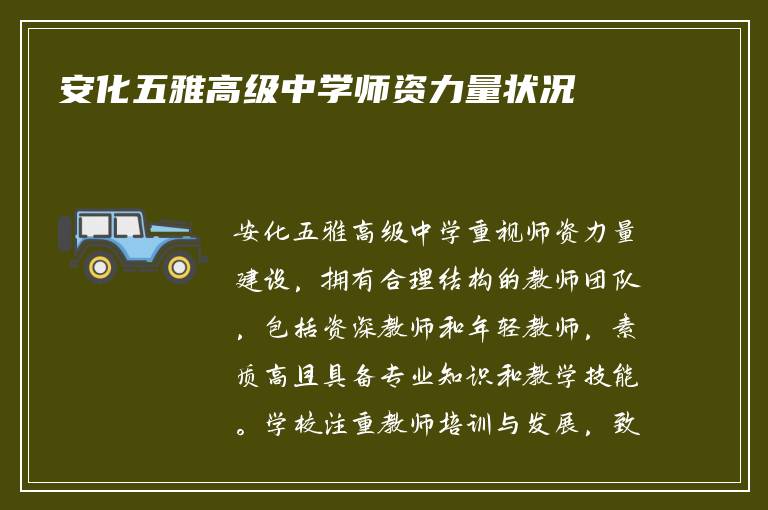 安化五雅高级中学师资力量状况

安化五雅高级中学重视师资力量建设，拥有合理结构的教师团队，包括资深教师和年轻教师，素质高且具备专业知识和教学技能。学校注重教师培训与发展，致